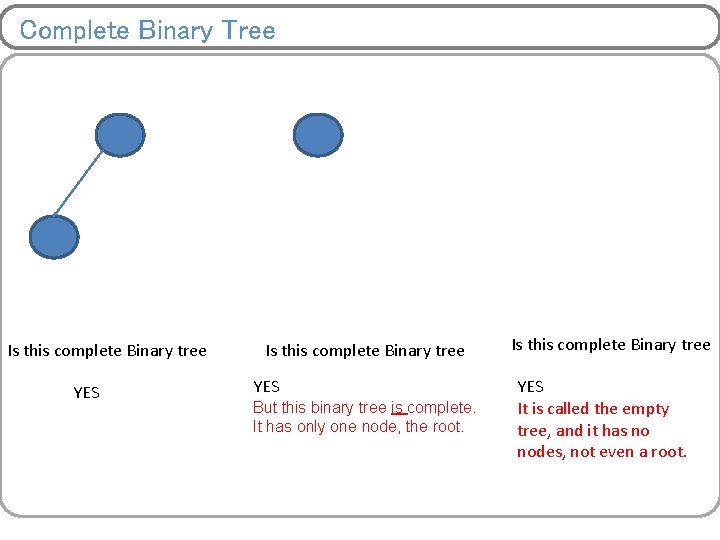 Complete Binary Tree

Is this complete Binary tree

YES

Is this complete Binary tree

YES

But this binary tree is complete. It has only one node, the root.

Is this complete Binary tree

YES

It is called the empty tree, and it has no nodes, not even a root.